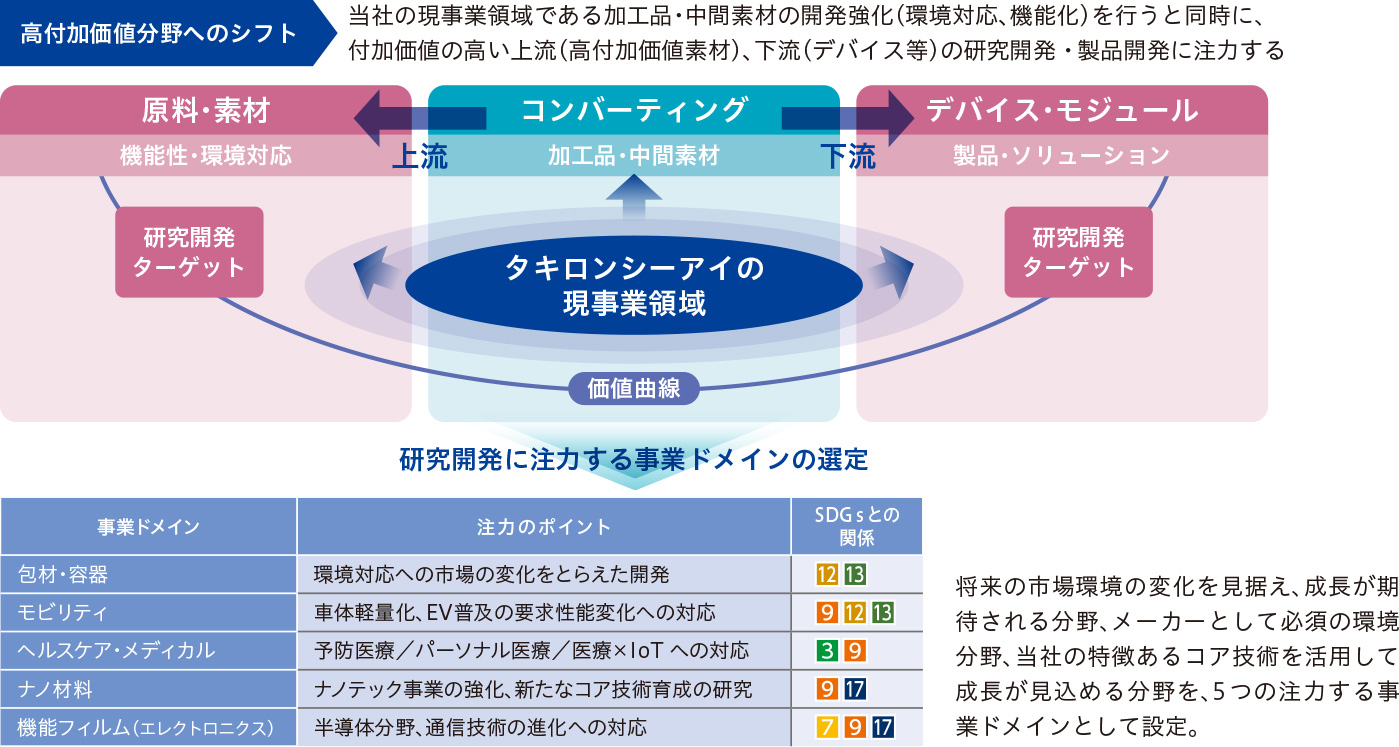 高付加価値分野へのシフト

当社の現事業領域である加工品・中間素材の開発強化(環境対応、機能化)を行うと同時に、付加価値の高い上流(高付加価値素材)、下流(デバイス等)の研究開発・製品開発に注力する

原料・素材
機能性・環境対応

上流

コンバーティング
加工品・中間素材

下流

デバイス・モジュール
製品・ソリューション

研究開発ターゲット

タキロンシーアイの現事業領域

研究開発ターゲット

価値曲線

研究開発に注力する事業ドメインの選定

| 事業ドメイン | 注力のポイント | SDGｓとの関係 |
|---|---|---|
| 包材・容器 | 環境対応への市場の変化をとらえた開発 | 12 13 |
| モビリティ | 車体軽量化、EV普及の要求性能変化への対応 | 9 12 13 |
| ヘルスケア・メディカル | 予防医療/パーソナル医療/医療×IoT への対応 | 3 9 |
| ナノ材料 | ナノテック事業の強化、新たなコア技術育成の研究 | 9 17 |
| 機能フィルム(エレクトロニクス) | 半導体分野、通信技術の進化への対応 | 7 9 17 |

将来の市場環境の変化を見据え、成長が期待される分野、メーカーとして必須の環境分野、当社の特徴あるコア技術を活用して成長が見込める分野を、5つの注力する事業ドメインとして設定。